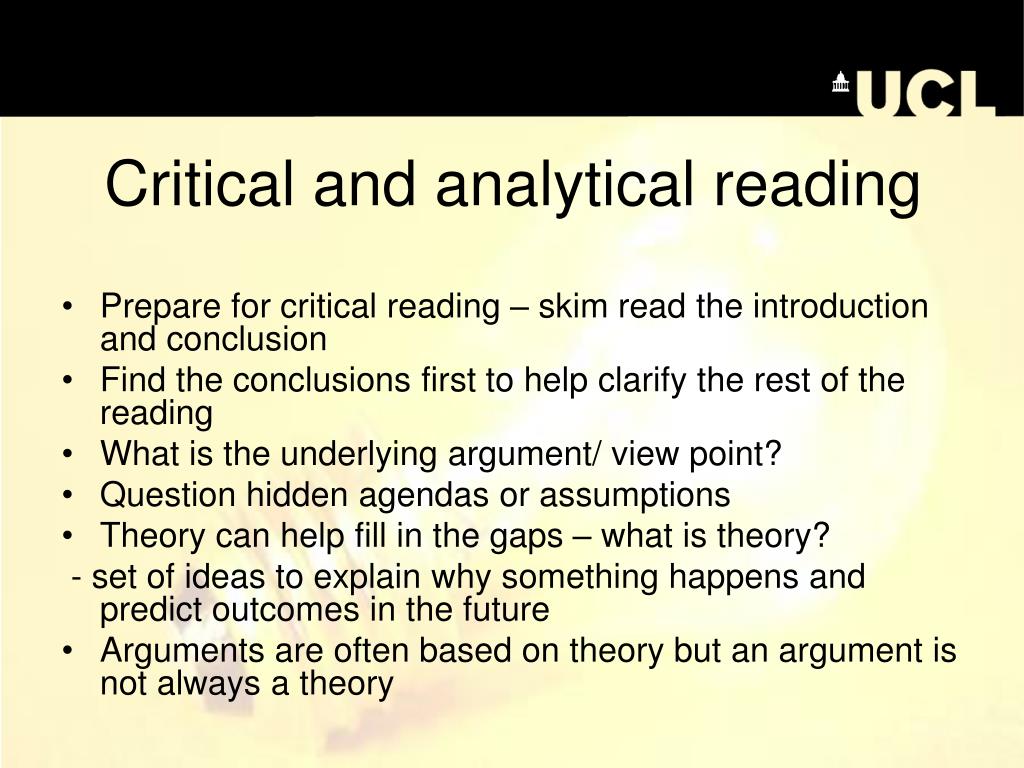 UCL

Critical and analytical reading

• Prepare for critical reading – skim read the introduction and conclusion
• Find the conclusions first to help clarify the rest of the reading
• What is the underlying argument/ view point?
• Question hidden agendas or assumptions
• Theory can help fill in the gaps – what is theory?
- set of ideas to explain why something happens and predict outcomes in the future
• Arguments are often based on theory but an argument is not always a theory